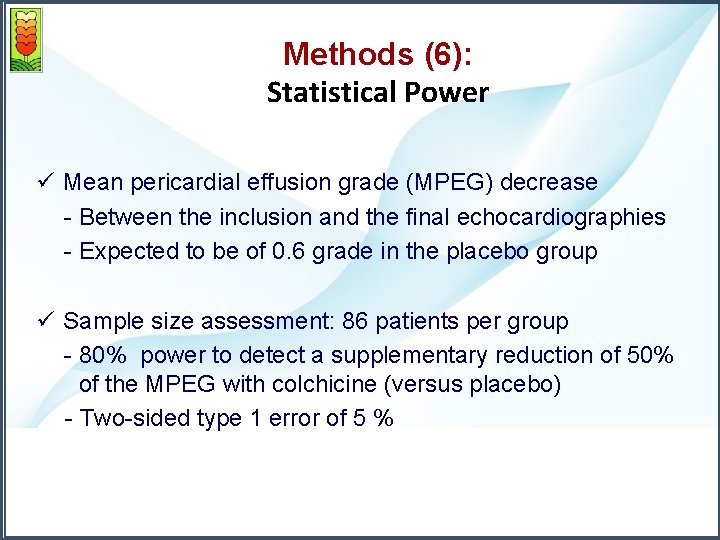 Methods (6):
Statistical Power

✓ Mean pericardial effusion grade (MPEG) decrease
- Between the inclusion and the final echocardiographies
- Expected to be of 0.6 grade in the placebo group

✓ Sample size assessment: 86 patients per group
- 80%  power to detect a supplementary reduction of 50% of the MPEG with colchicine (versus placebo)
- Two-sided type 1 error of 5 %